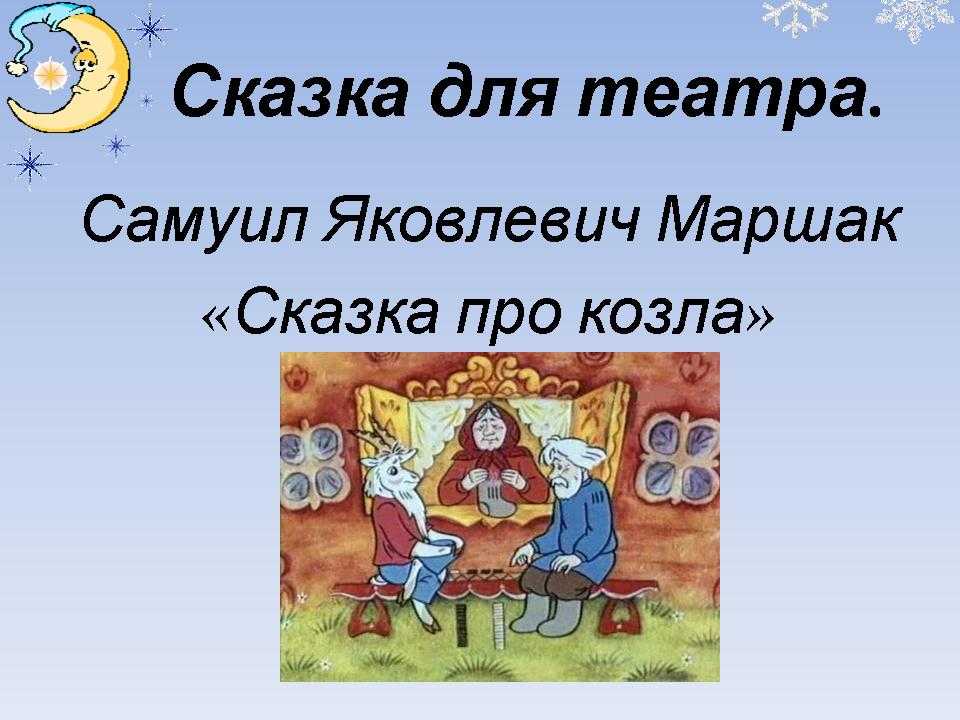 Сказка для театра.

Самуил Яковлевич Маршак

«Сказка про козла»